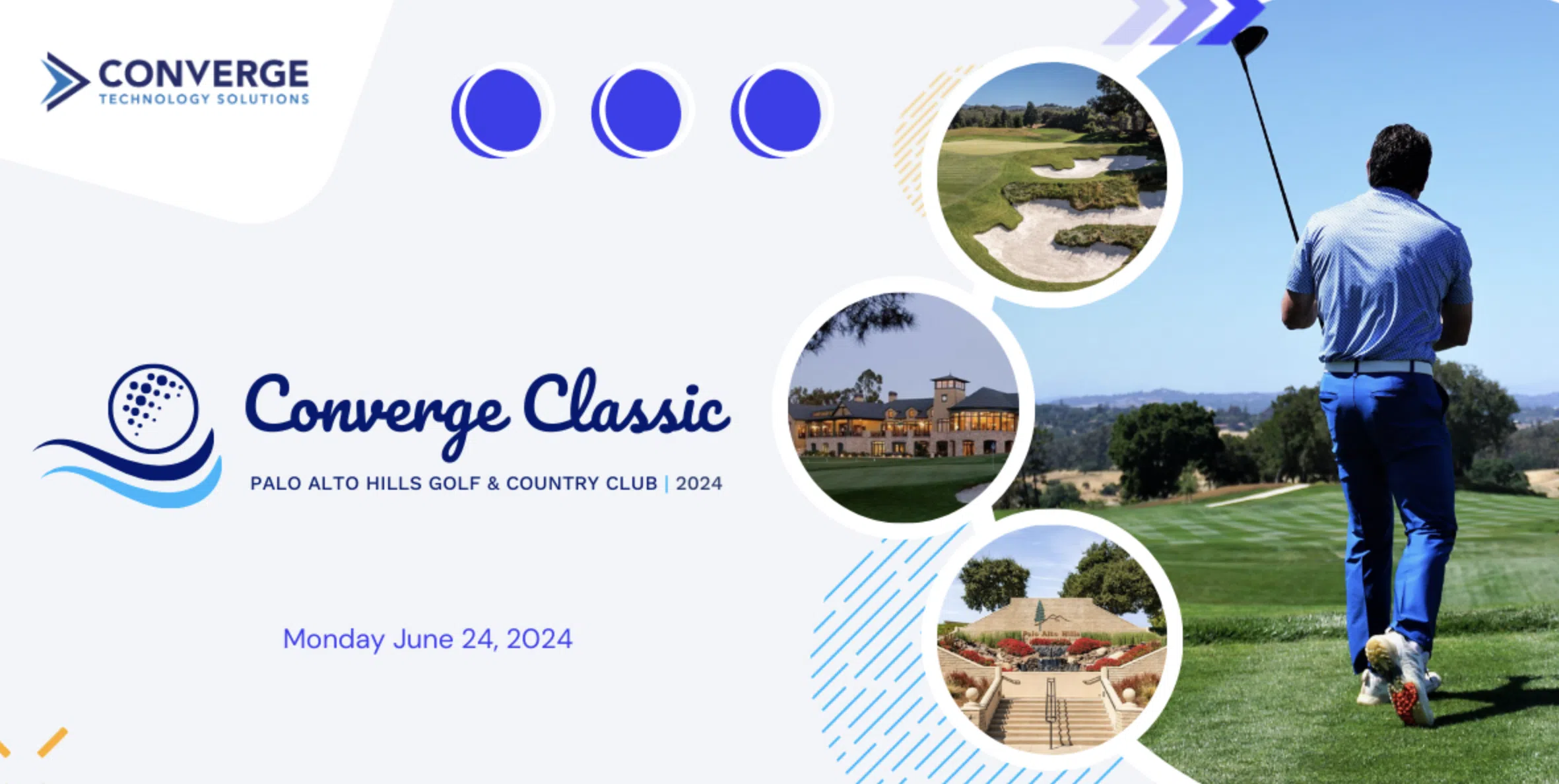 CONVERGE
TECHNOLOGY SOLUTIONS

Converge Classic
PALO ALTO HILLS GOLF & COUNTRY CLUB | 2024

Monday June 24, 2024

Palo Alto Hills